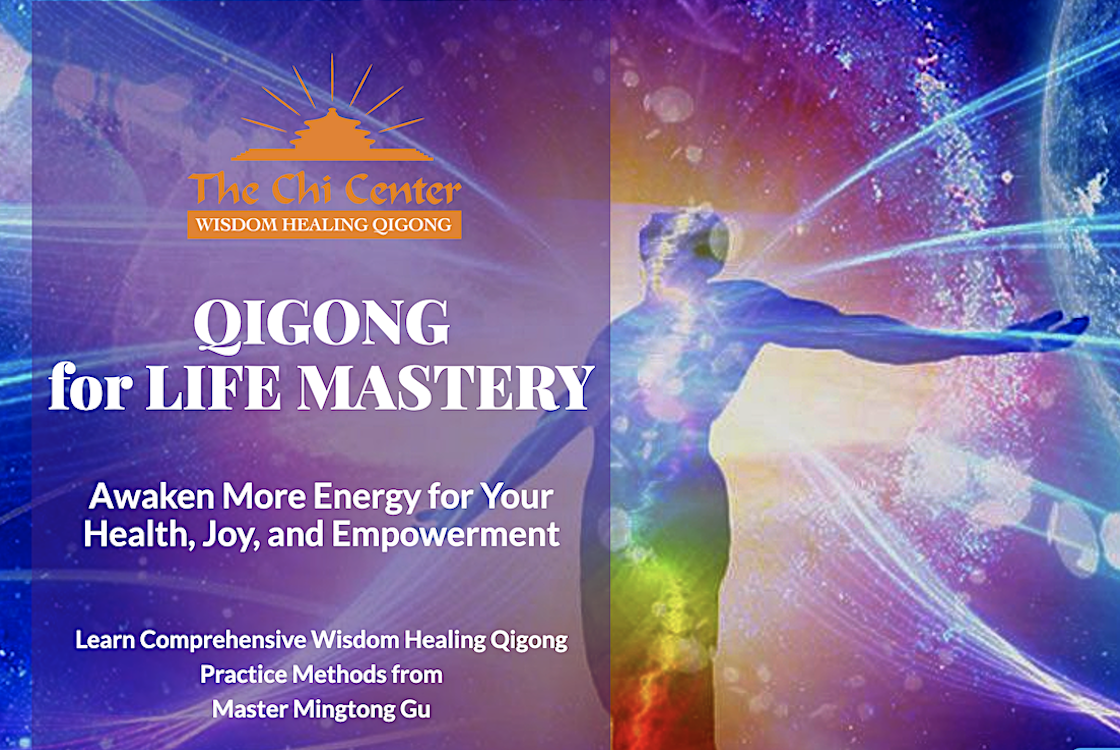 The Chi Center
WISDOM HEALING QIGONG

QIGONG
for LIFE MASTERY

Awaken More Energy for Your Health, Joy, and Empowerment

Learn Comprehensive Wisdom Healing Qigong Practice Methods from Master Mingtong Gu